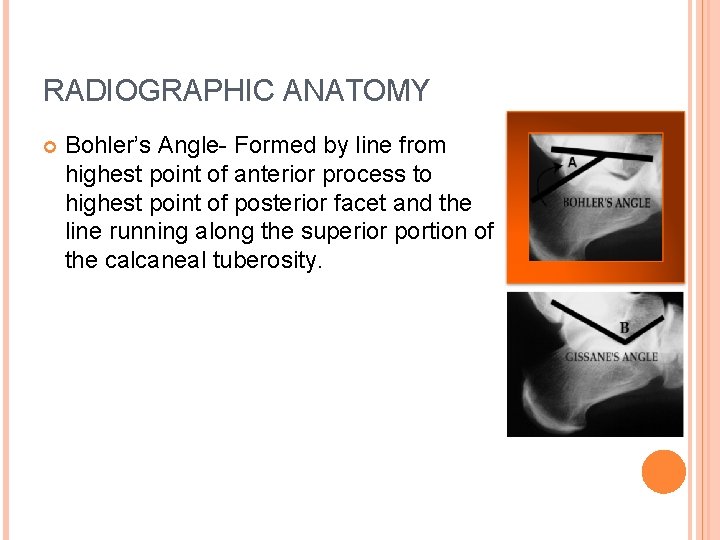 RADIOGRAPHIC ANATOMY

Bohler's Angle- Formed by line from highest point of anterior process to highest point of posterior facet and the line running along the superior portion of the calcaneal tuberosity.

A

BOHLER'S ANGLE

B

GISSANE'S ANGLE